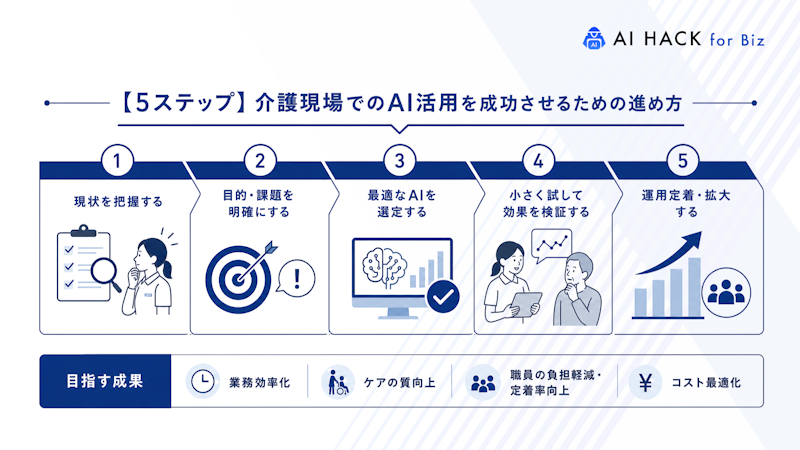 AI HACK for Biz

【5ステップ】介護現場でのAI活用を成功させるための進め方

1
現状を把握する

2
目的・課題を明確にする

3
最適なAIを選定する

4
小さく試して効果を検証する

5
運用定着・拡大する

目指す成果
業務効率化
ケアの質向上
職員の負担軽減・定着率向上
¥
コスト最適化